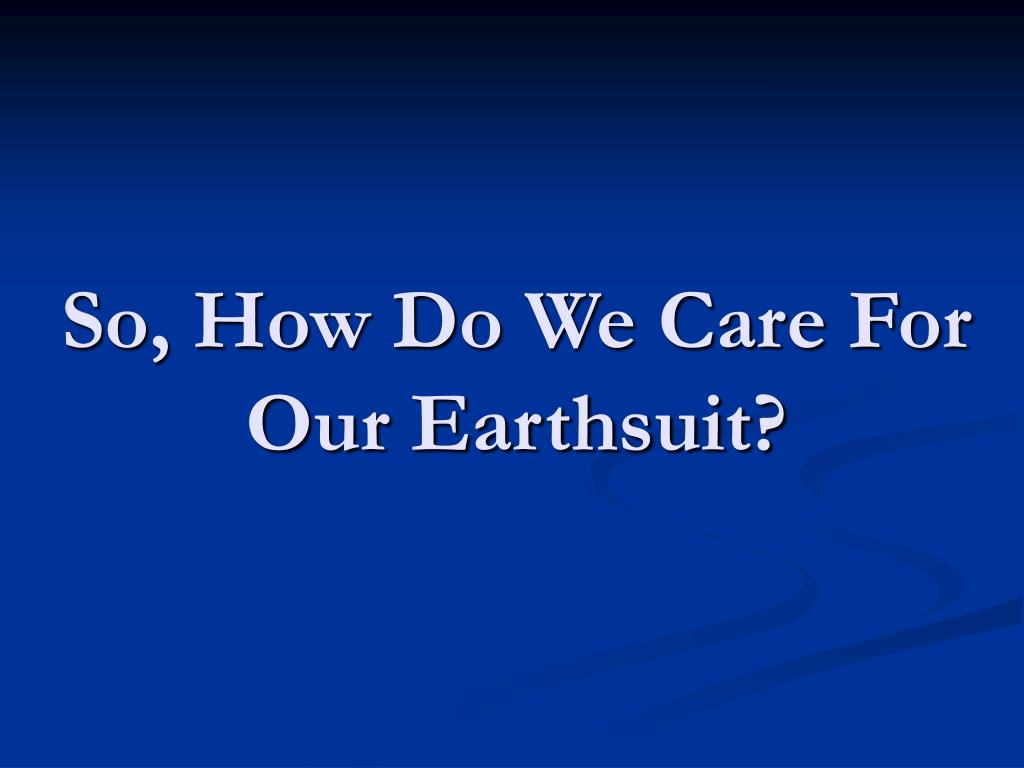 So, How Do We Care For Our Earthsuit?